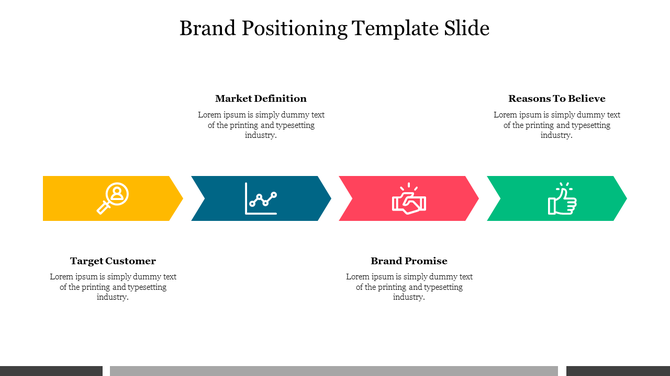 Brand Positioning Template Slide

Market Definition
Lorem ipsum is simply dummy text of the printing and typesetting industry.

Reasons To Believe
Lorem ipsum is simply dummy text of the printing and typesetting industry.

Target Customer
Lorem ipsum is simply dummy text of the printing and typesetting industry.

Brand Promise
Lorem ipsum is simply dummy text of the printing and typesetting industry.